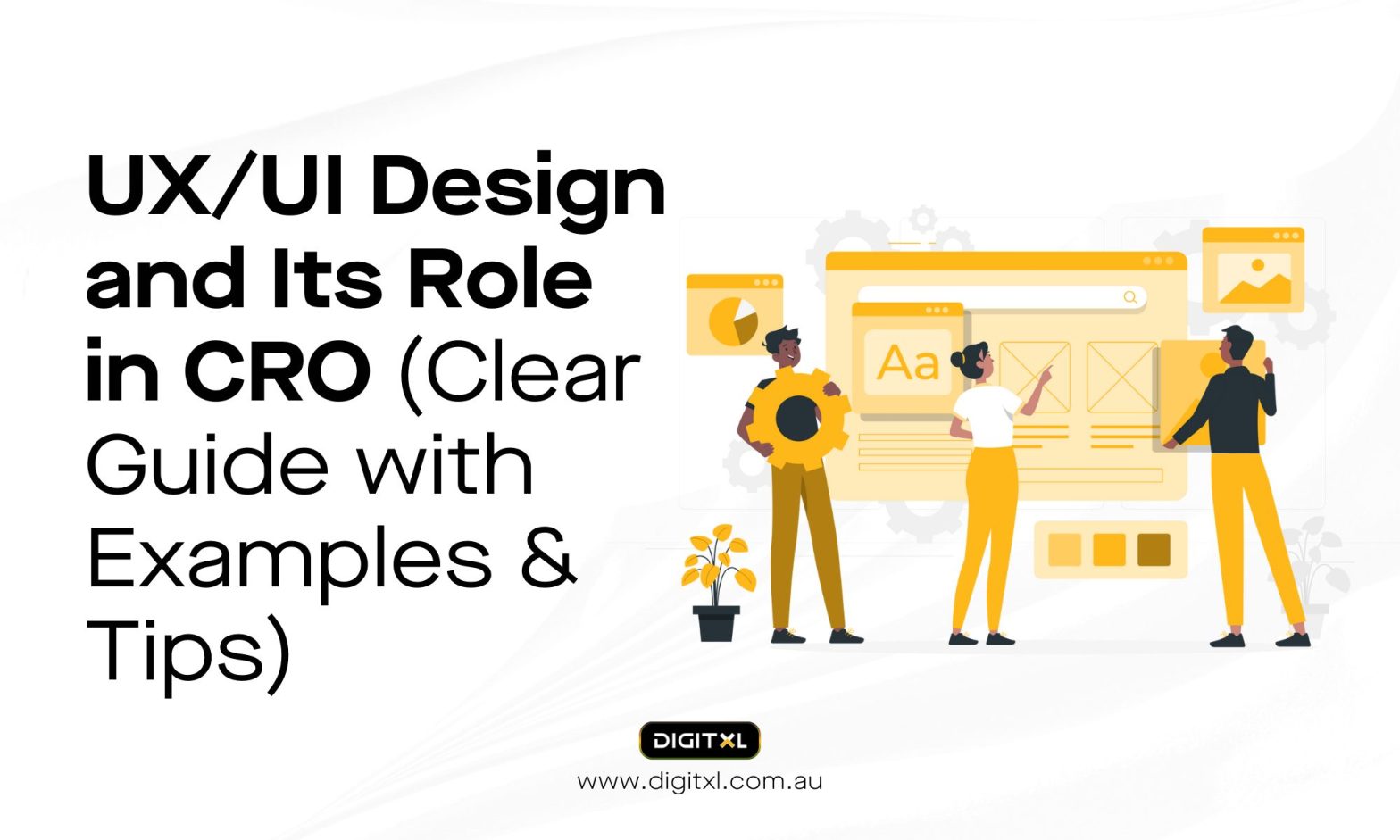 UX/UI Design and Its Role in CRO (Clear Guide with Examples & Tips)

Aa

DIGITXL

www.digitxl.com.au